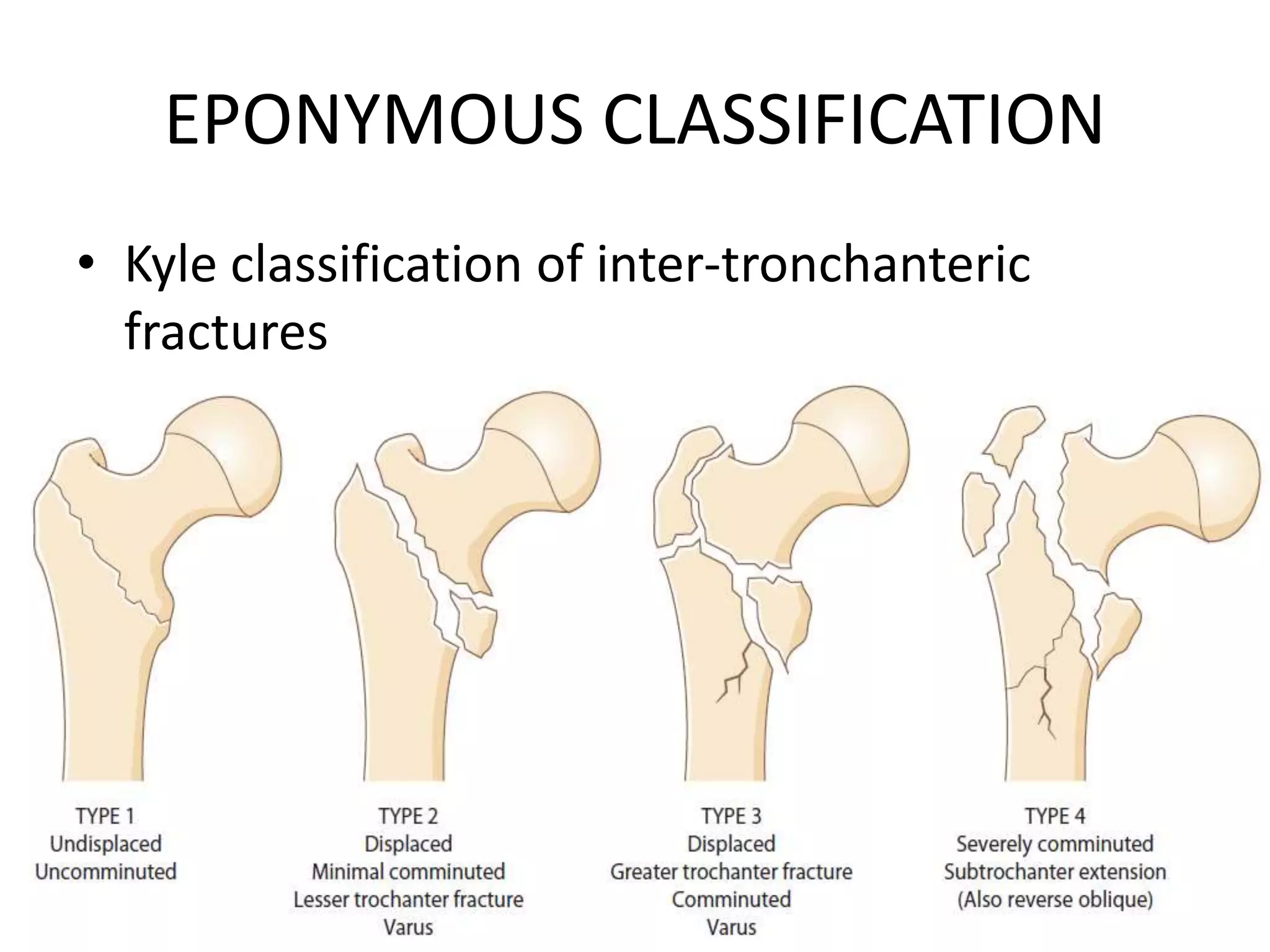 EPONYMOUS CLASSIFICATION

• Kyle classification of inter-tronchanteric fractures

TYPE 1
Undisplaced
Uncomminuted

TYPE 2
Displaced
Minimal comminuted
Lesser trochanter fracture
Varus

TYPE 3
Displaced
Greater trochanter fracture
Comminuted
Varus

TYPE 4
Severely comminuted
Subtrochanter extension
(Also reverse oblique)